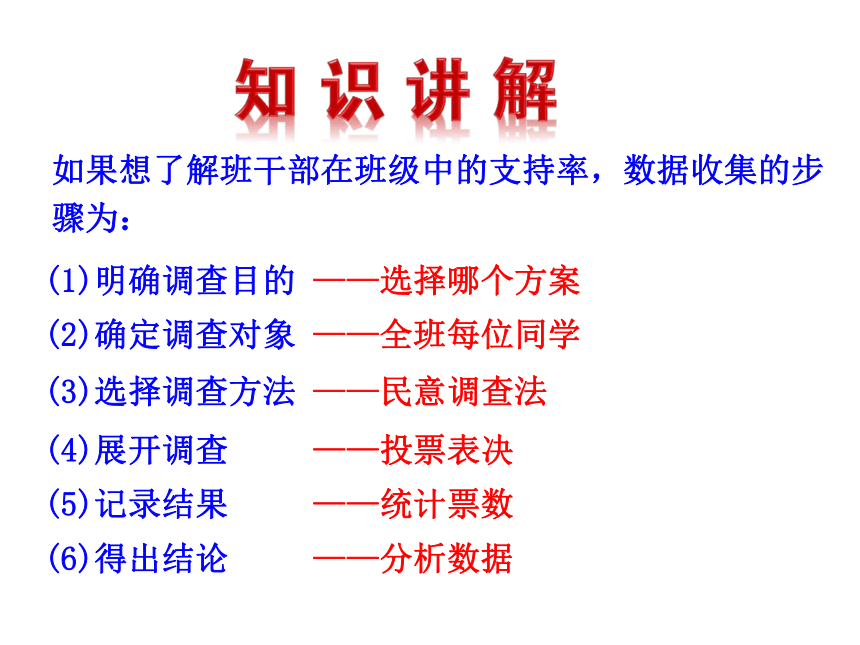 知识讲解

如果想了解班干部在班级中的支持率，数据收集的步骤为：

(1)明确调查目的 ——选择哪个方案
(2)确定调查对象 ——全班每位同学
(3)选择调查方法 ——民意调查法
(4)展开调查 ——投票表决
(5)记录结果 ——统计票数
(6)得出结论 ——分析数据